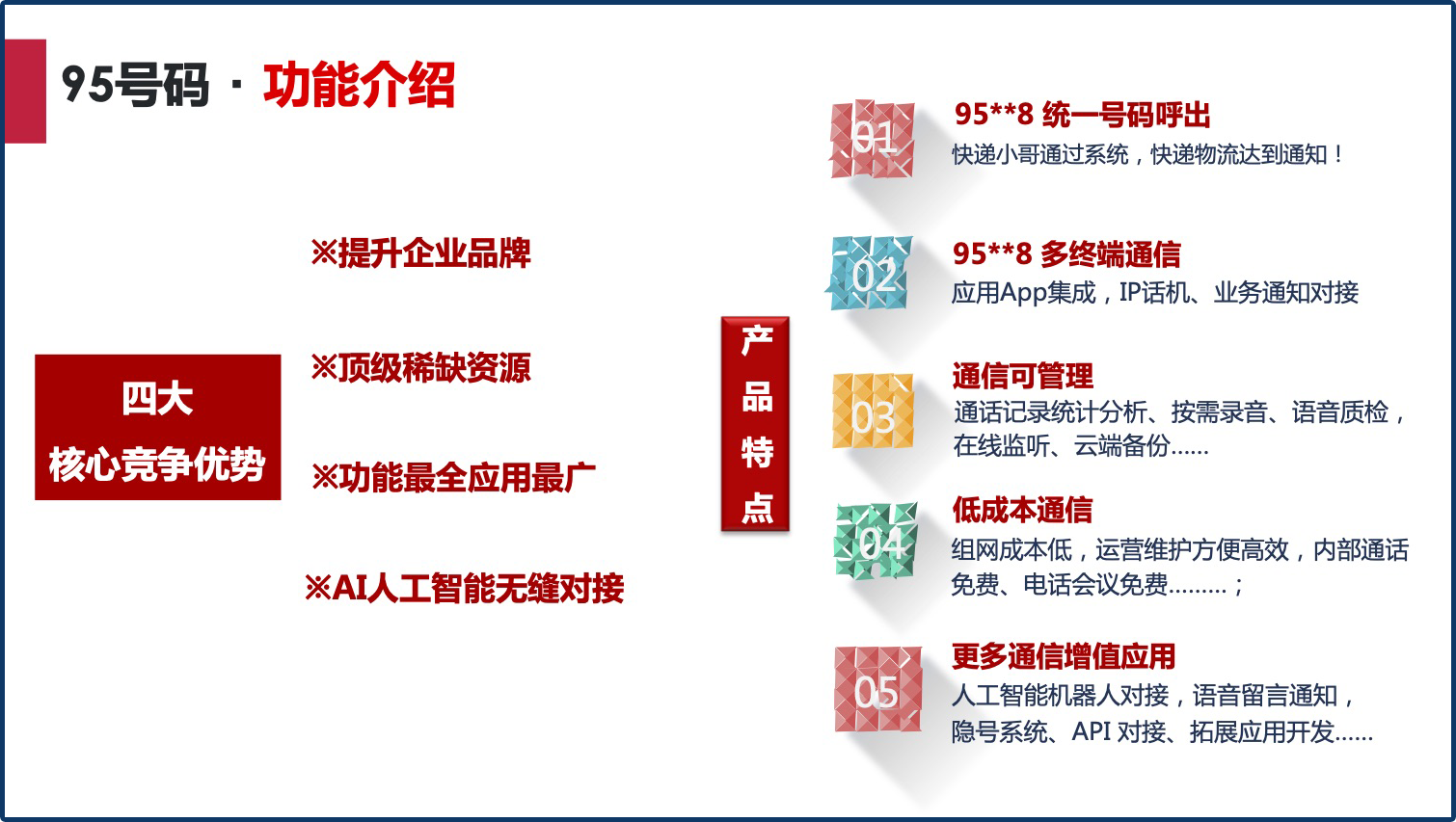 95号码 · 功能介绍

四大
核心竞争优势

※提升企业品牌

※顶级稀缺资源

※功能最全应用最广

※AI人工智能无缝对接

产品特点

01
95**8 统一号码呼出
快递小哥通过系统，快递物流达到通知！

02
95**8 多终端通信
应用App集成，IP话机、业务通知对接

03
通信可管理
通话记录统计分析、按需录音、语音质检，在线监听、云端备份……

04
低成本通信
组网成本低，运营维护方便高效，内部通话免费、电话会议免费………；

05
更多通信增值应用
人工智能机器人对接，语音留言通知，隐号系统、API 对接、拓展应用开发……